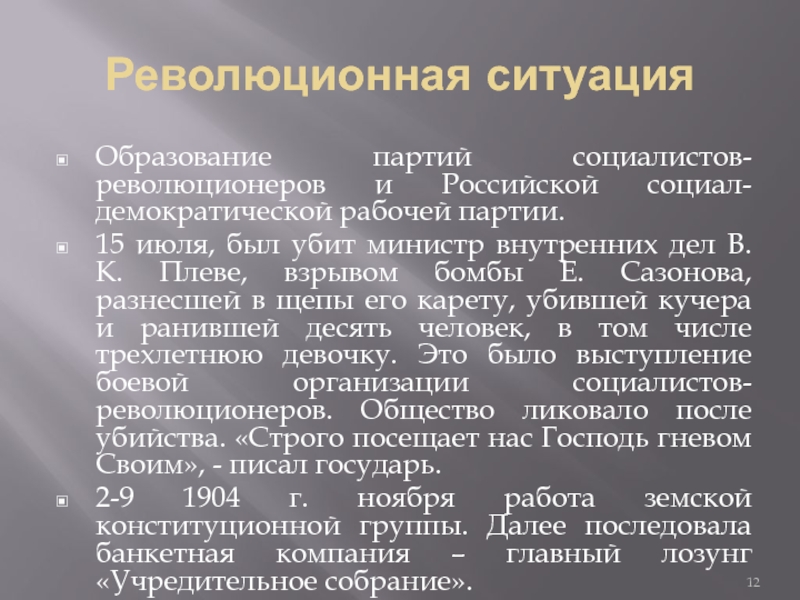 Революционная ситуация

Образование партий социалистов-революционеров и Российской социал-демократической рабочей партии.

15 июля, был убит министр внутренних дел В. К. Плеве, взрывом бомбы Е. Сазонова, разнесшей в щепы его карету, убившей кучера и ранившей десять человек, в том числе трехлетнюю девочку. Это было выступление боевой организации социалистов-революционеров. Общество ликовало после убийства. «Строго посещает нас Господь гневом Своим», - писал государь.

2-9 1904 г. ноября работа земской конституционной группы. Далее последовала банкетная компания – главный лозунг «Учредительное собрание».

12